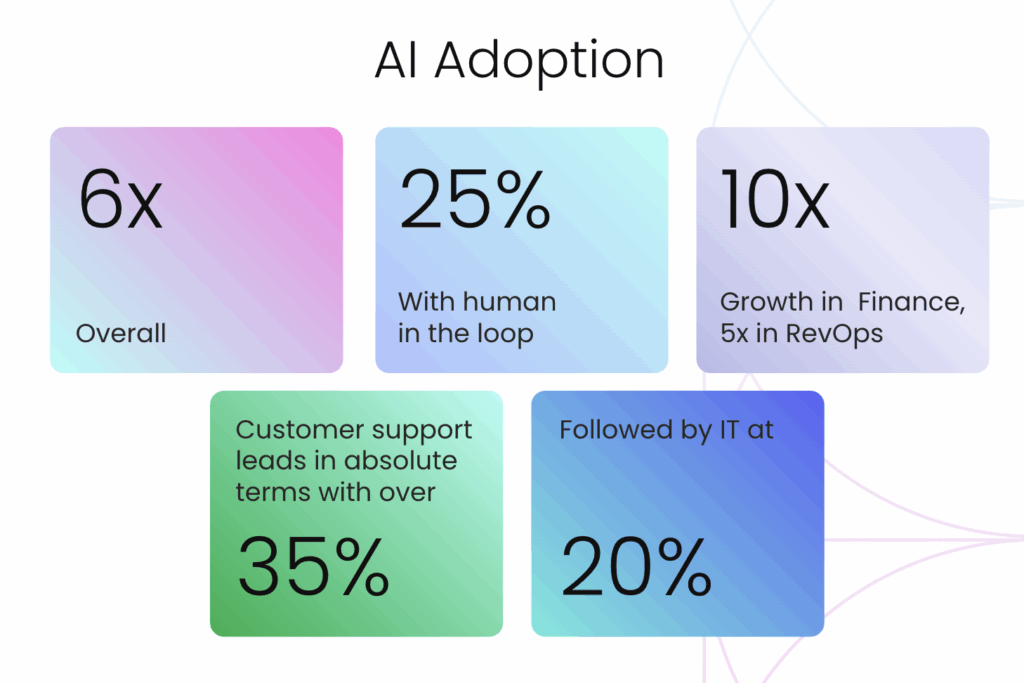 AI Adoption

6x

Overall

25%

With human in the loop

10x

Growth in Finance, 5x in RevOps

Customer support leads in absolute terms with over

35%

Followed by IT at

20%